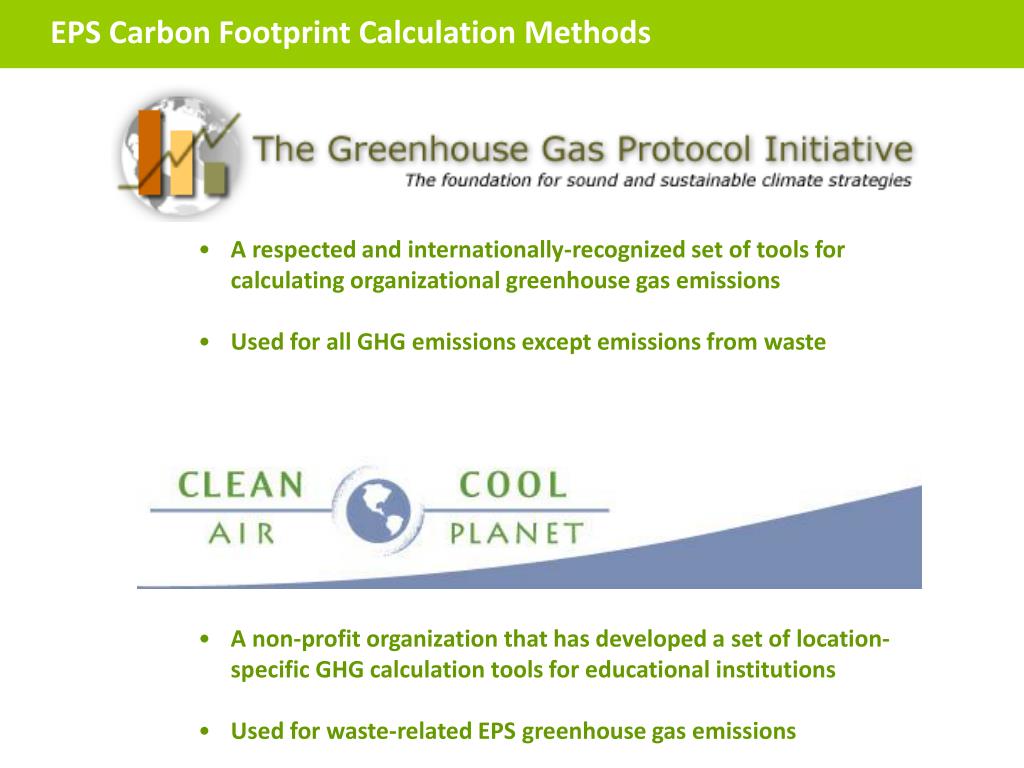 EPS Carbon Footprint Calculation Methods

The Greenhouse Gas Protocol Initiative
The foundation for sound and sustainable climate strategies

• A respected and internationally-recognized set of tools for calculating organizational greenhouse gas emissions

• Used for all GHG emissions except emissions from waste

CLEAN AIR COOL PLANET

• A non-profit organization that has developed a set of location-specific GHG calculation tools for educational institutions

• Used for waste-related EPS greenhouse gas emissions